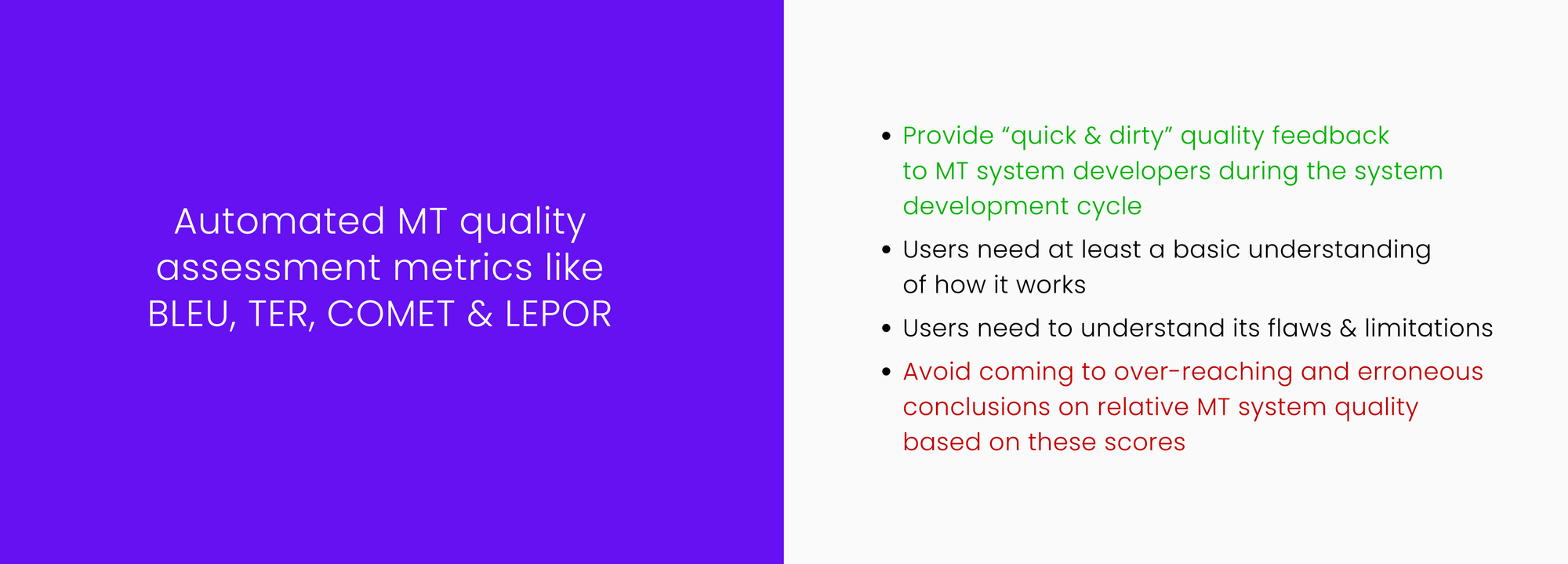 Automated MT quality assessment metrics like BLEU, TER, COMET & LEPOR

• Provide “quick & dirty” quality feedback to MT system developers during the system development cycle
• Users need at least a basic understanding of how it works
• Users need to understand its flaws & limitations
• Avoid coming to over-reaching and erroneous conclusions on relative MT system quality based on these scores